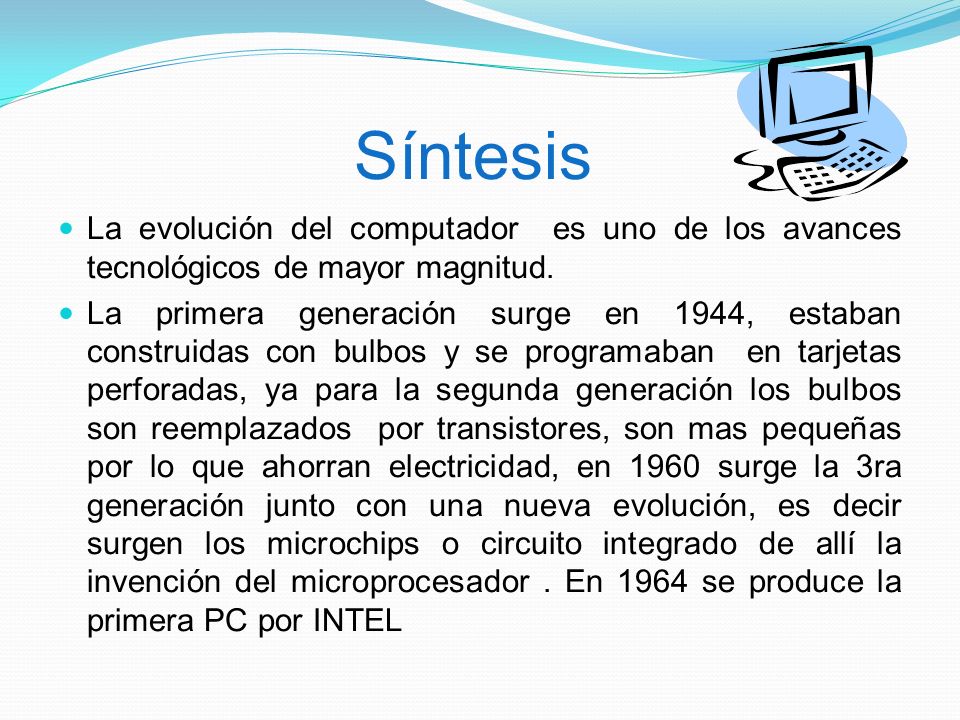 Síntesis

La evolución del computador es uno de los avances tecnológicos de mayor magnitud.

La primera generación surge en 1944, estaban construidas con bulbos y se programaban en tarjetas perforadas, ya para la segunda generación los bulbos son reemplazados por transistores, son mas pequeñas por lo que ahorran electricidad, en 1960 surge la 3ra generación junto con una nueva evolución, es decir surgen los microchips o circuito integrado de allí la invención del microprocesador . En 1964 se produce la primera PC por INTEL